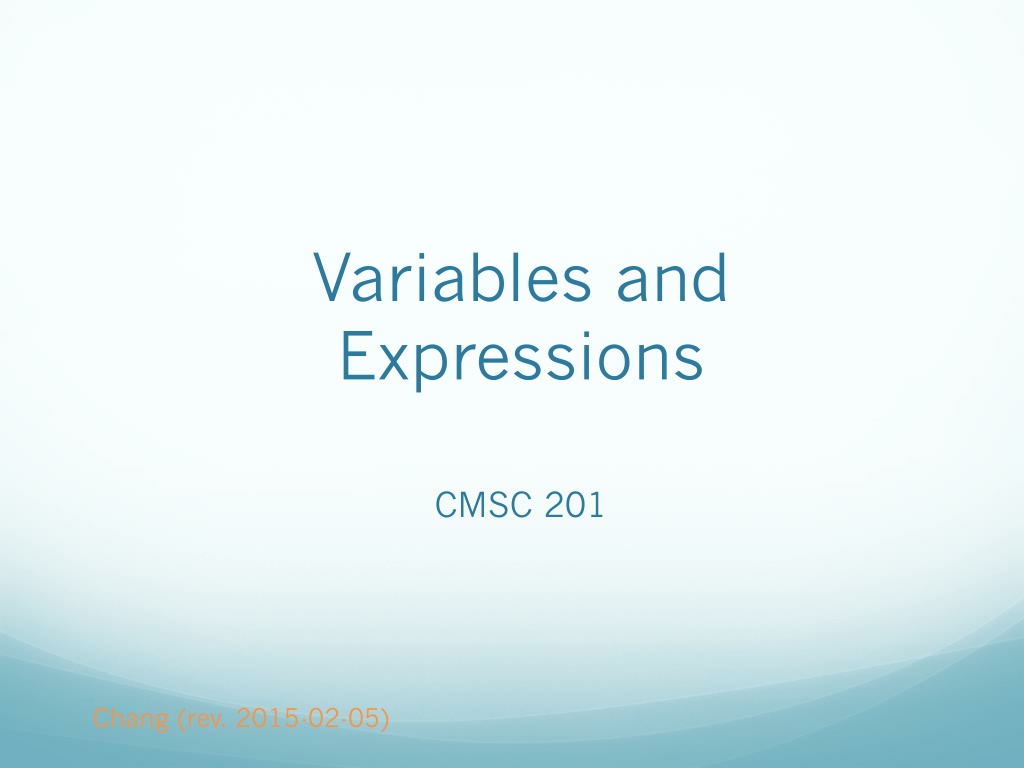 Variables and Expressions

CMSC 201

Chang (rev. 2015-02-05)